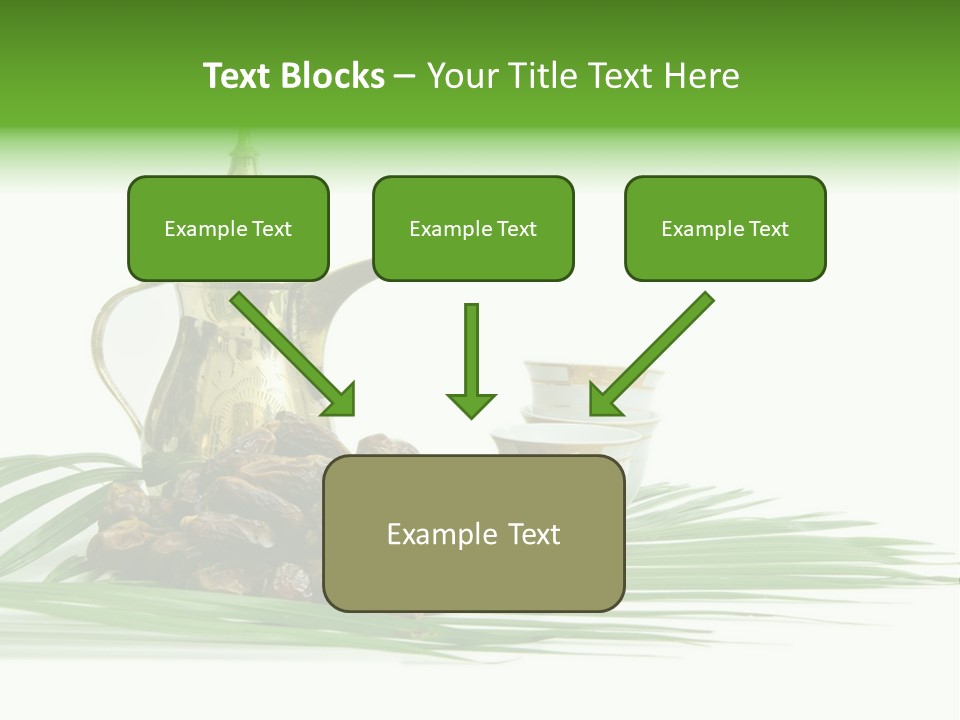 Text Blocks – Your Title Text Here

Example Text

Example Text

Example Text

Example Text